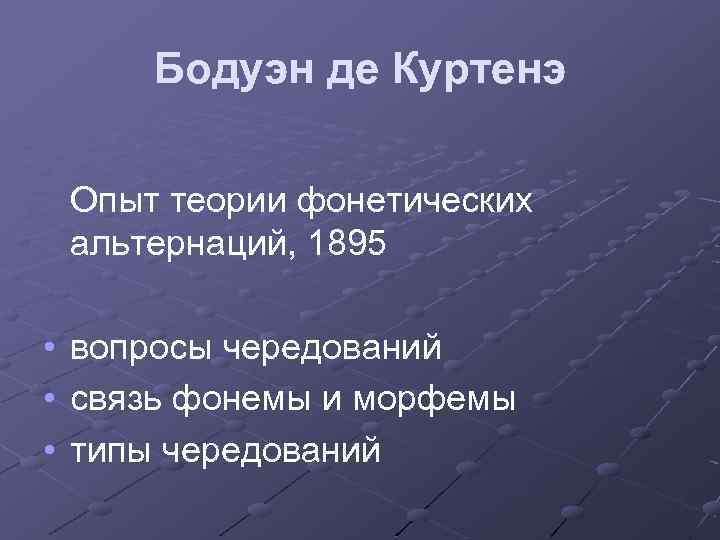 Бодуэн де Куртенэ

Опыт теории фонетических альтернаций, 1895

• вопросы чередований
• связь фонемы и морфемы
• типы чередований